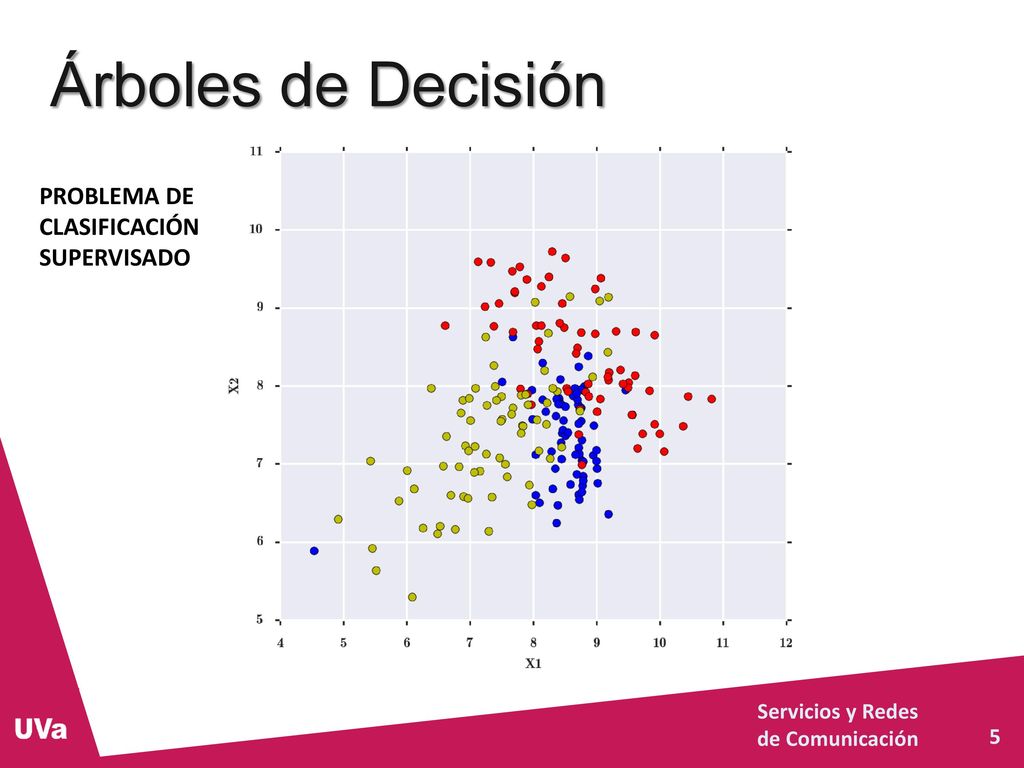 Árboles de Decisión

PROBLEMA DE CLASIFICACIÓN SUPERVISADO

11
10
9
8
7
6
5
X2

4 5 6 7 8 9 10 11 12
X1

UVa

Servicios y Redes de Comunicación

5